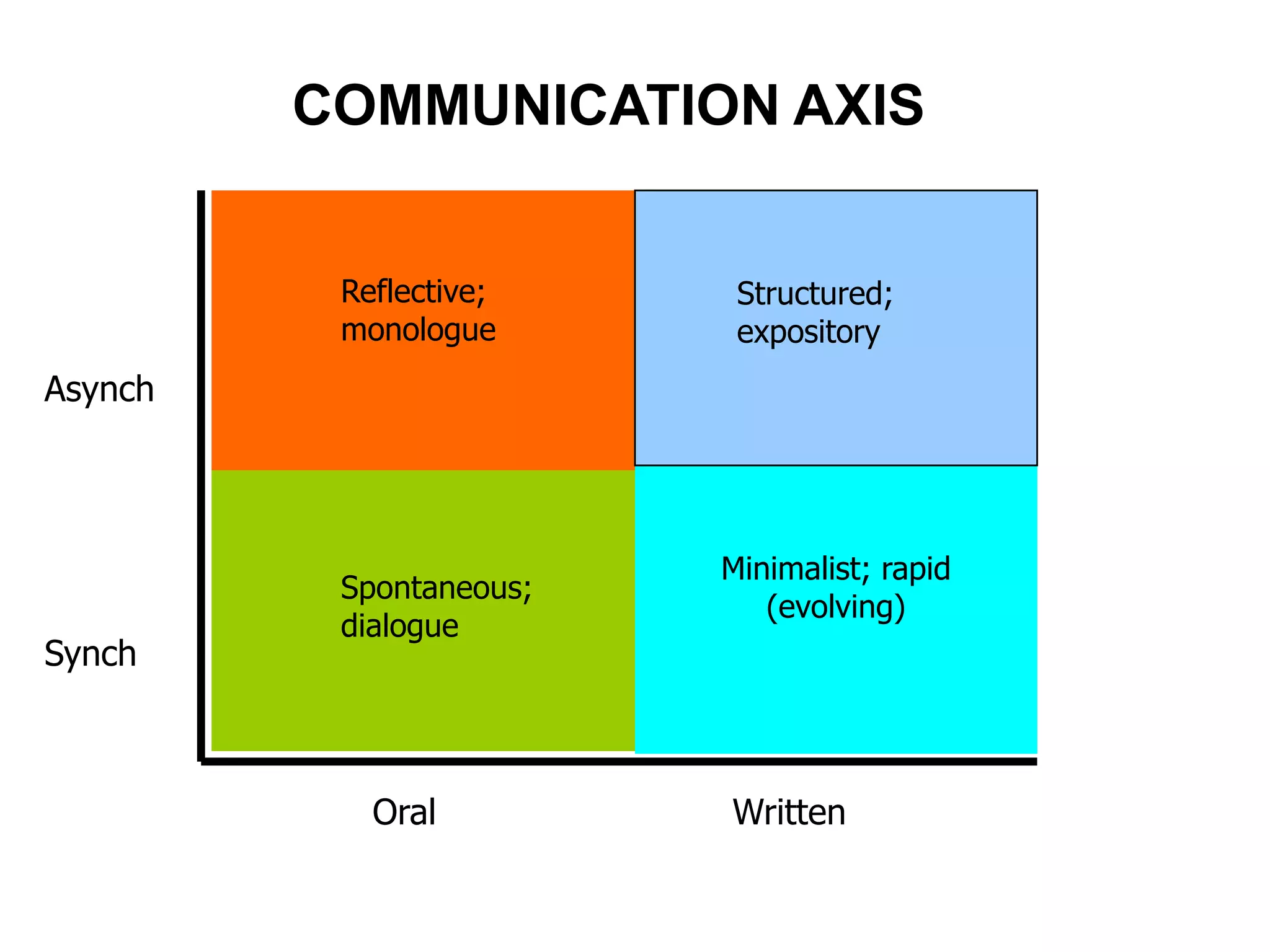 COMMUNICATION AXIS

Asynch

Reflective; monologue

Structured; expository

Synch

Spontaneous; dialogue

Minimalist; rapid (evolving)

Oral

Written